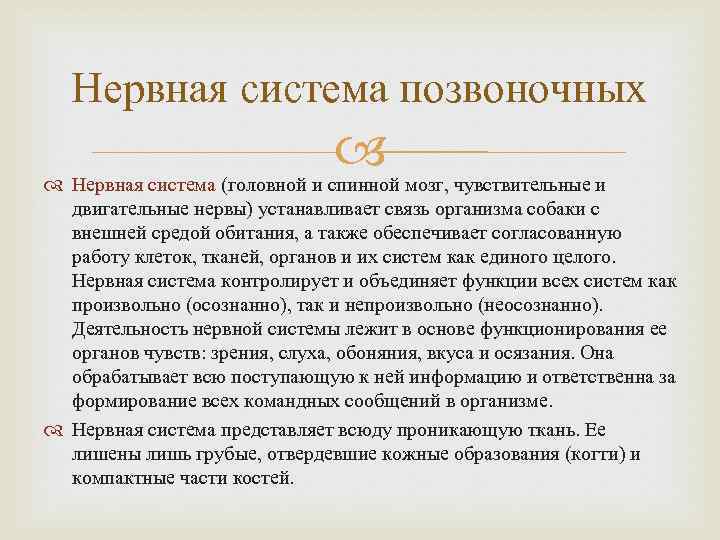 Нервная система позвоночных

Нервная система (головной и спинной мозг, чувствительные и двигательные нервы) устанавливает связь организма собаки с внешней средой обитания, а также обеспечивает согласованную работу клеток, тканей, органов и их систем как единого целого. Нервная система контролирует и объединяет функции всех систем как произвольно (осознанно), так и непроизвольно (неосознанно). Деятельность нервной системы лежит в основе функционирования ее органов чувств: зрения, слуха, обоняния, вкуса и осязания. Она обрабатывает всю поступающую к ней информацию и ответственна за формирование всех командных сообщений в организме.

Нервная система представляет всюду проникающую ткань. Ее лишены лишь грубые, отвердевшие кожные образования (когти) и компактные части костей.